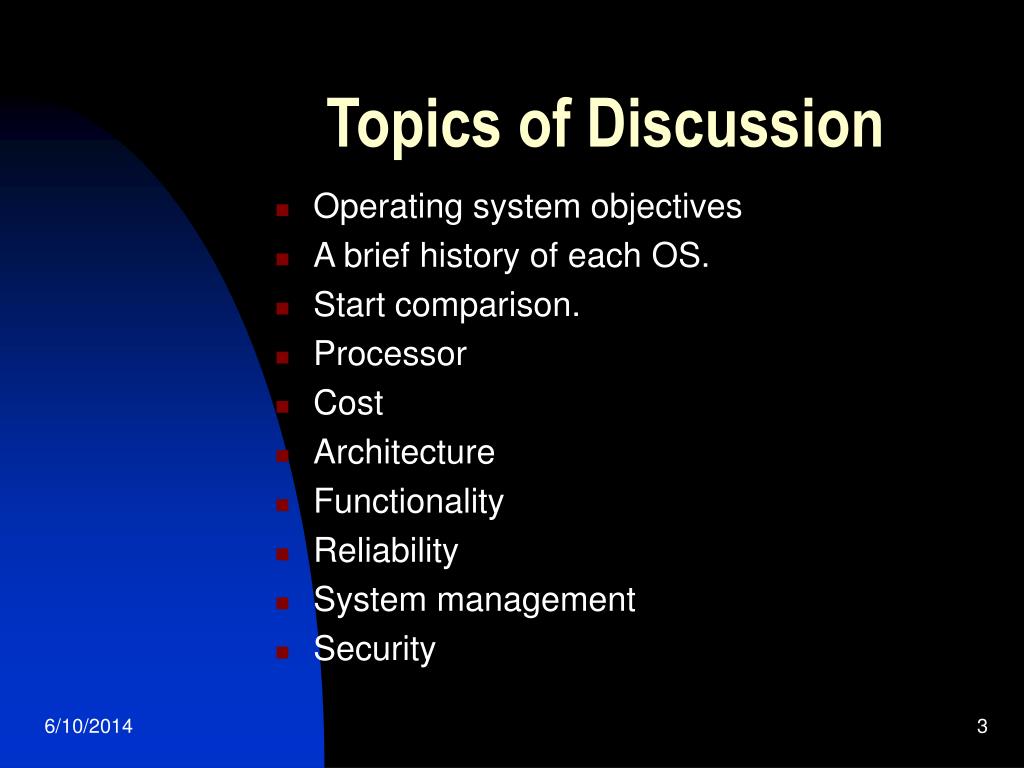 Topics of Discussion

- Operating system objectives
- A brief history of each OS.
- Start comparison.
- Processor
- Cost
- Architecture
- Functionality
- Reliability
- System management
- Security

6/10/2014

3